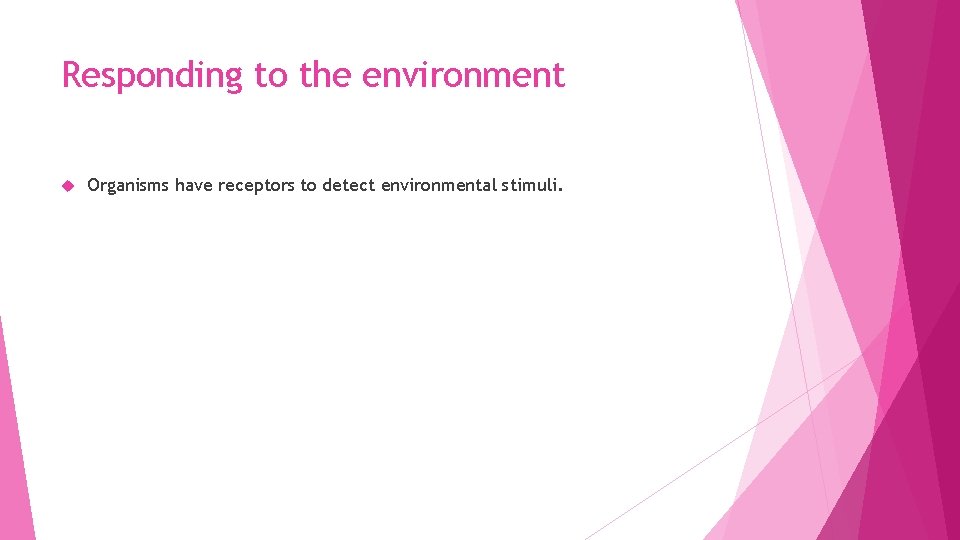 Responding to the environment

Organisms have receptors to detect environmental stimuli.